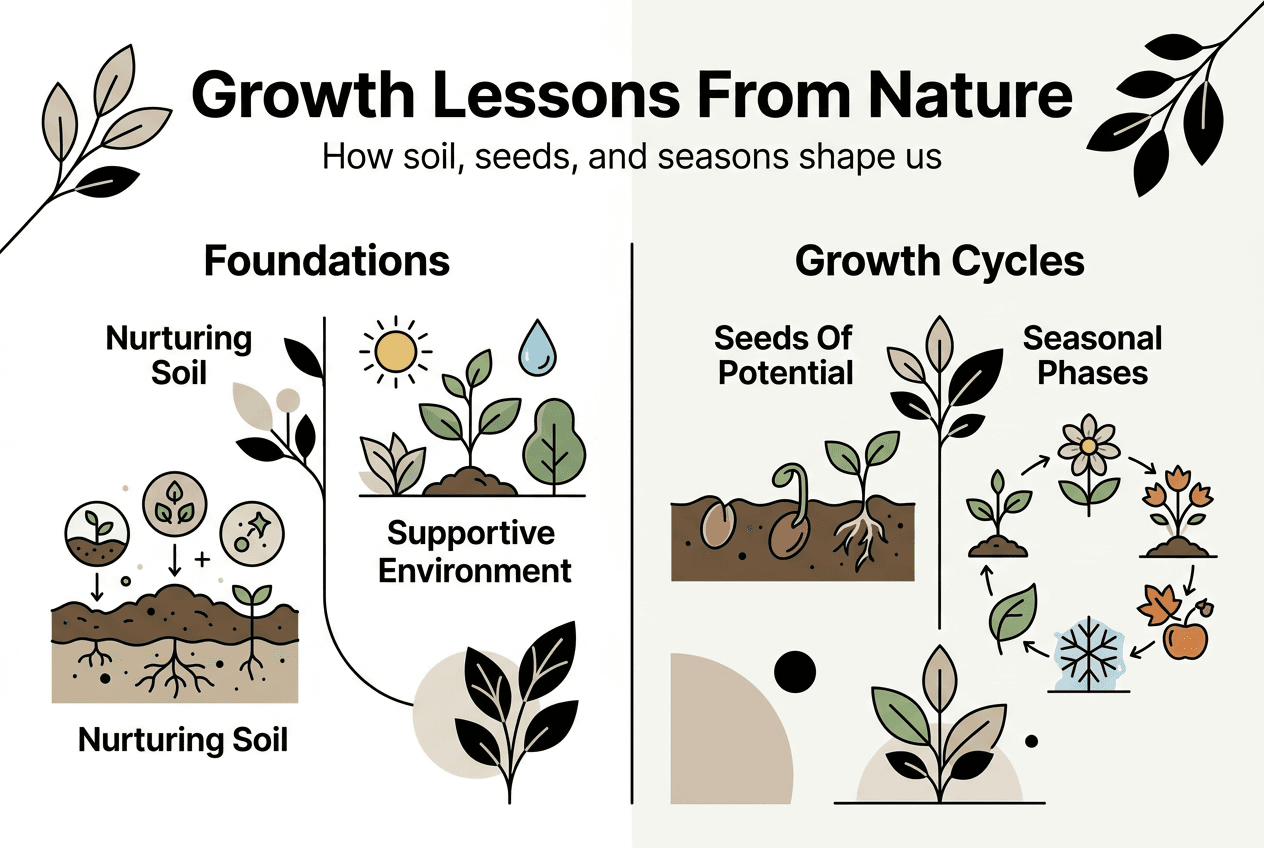 Growth Lessons From Nature

How soil, seeds, and seasons shape us

Foundations

Nurturing Soil

Supportive Environment

Nurturing Soil

Growth Cycles

Seeds Of Potential

Seasonal Phases